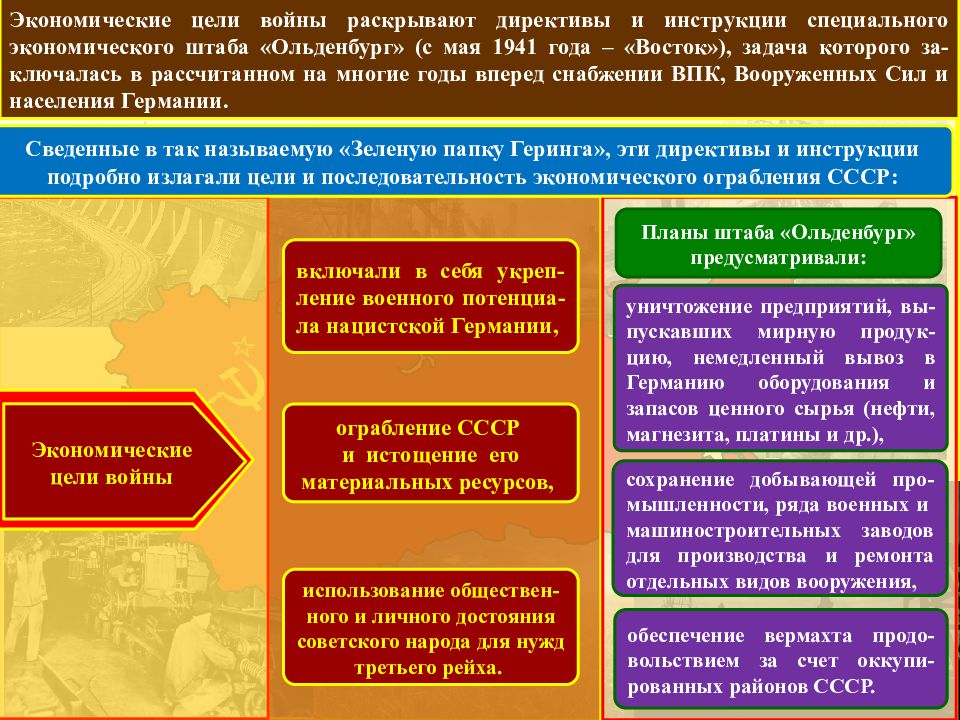 Экономические цели войны раскрывают директивы и инструкции специального экономического штаба «Ольденбург» (с мая 1941 года – «Восток»), задача которого заключалась в рассчитанном на многие годы вперед снабжении ВПК, Вооруженных Сил и населения Германии.

Сведенные в так называемую «Зеленую папку Геринга», эти директивы и инструкции подробно излагали цели и последовательность экономического ограбления СССР:

Экономические цели войны

включали в себя укрепление военного потенциала нацистской Германии,

ограбление СССР и истощение его материальных ресурсов,

использование общественного и личного достояния советского народа для нужд третьего рейха.

Планы штаба «Ольденбург» предусматривали:

уничтожение предприятий, выпускавших мирную продукцию, немедленный вывоз в Германию оборудования и запасов ценного сырья (нефти, магнезита, платины и др.),

сохранение добывающей промышленности, ряда военных и машиностроительных заводов для производства и ремонта отдельных видов вооружения,

обеспечение вермахта продовольствием за счет оккупированных районов СССР.